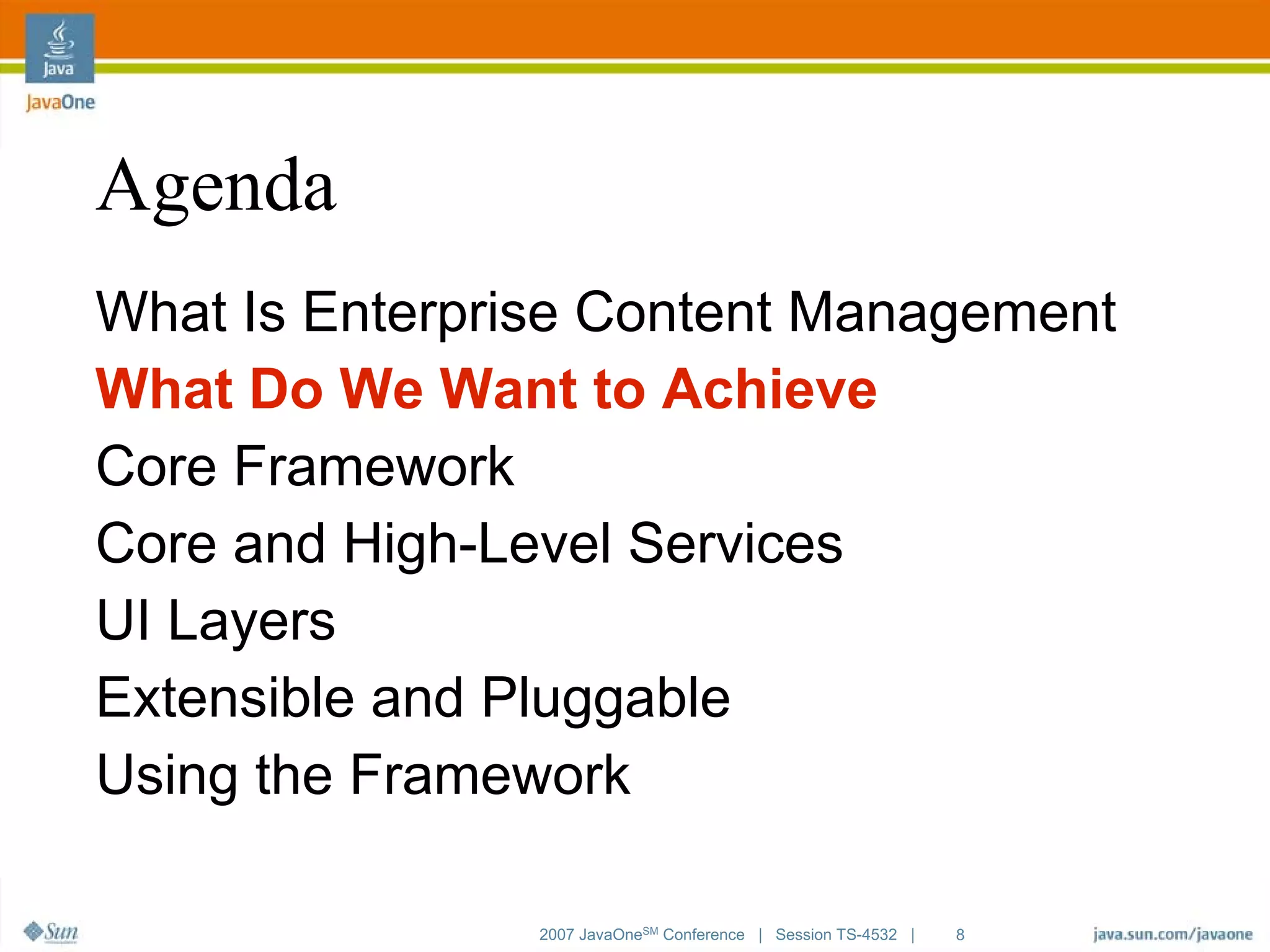 Java
JavaOne

Agenda

What Is Enterprise Content Management
What Do We Want to Achieve
Core Framework
Core and High-Level Services
UI Layers
Extensible and Pluggable
Using the Framework

Sun

2007 JavaOne$^{SM}$ Conference | Session TS-4532 | 8

java.sun.com/javaone